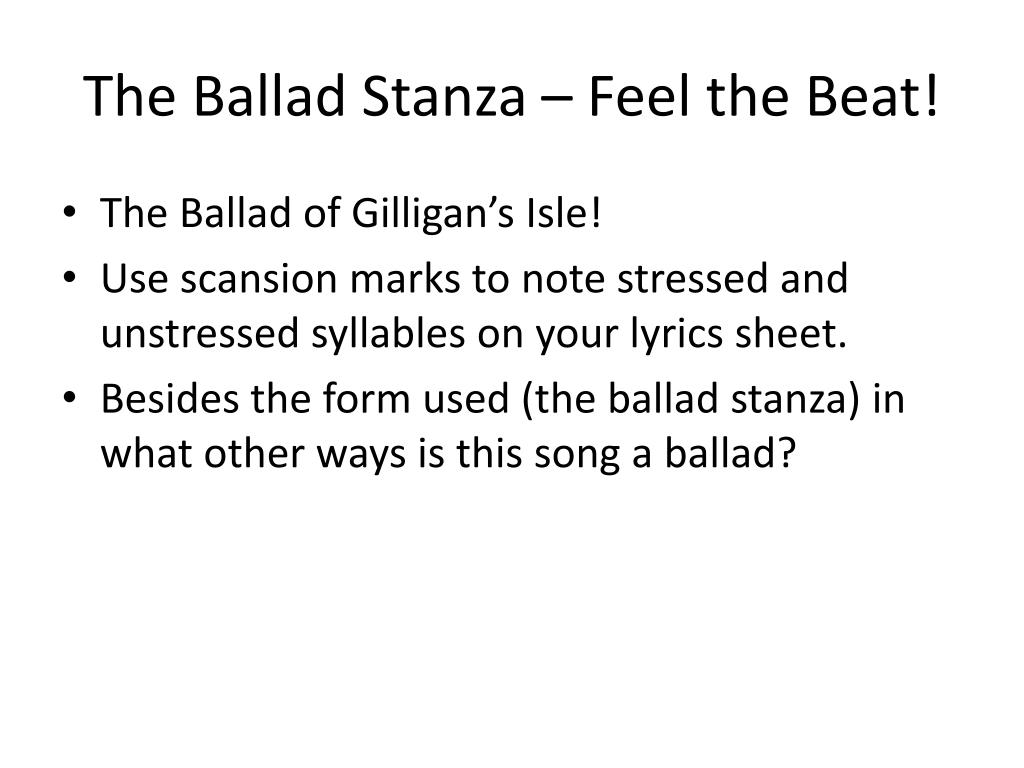 The Ballad Stanza – Feel the Beat!

• The Ballad of Gilligan’s Isle!
• Use scansion marks to note stressed and unstressed syllables on your lyrics sheet.
• Besides the form used (the ballad stanza) in what other ways is this song a ballad?